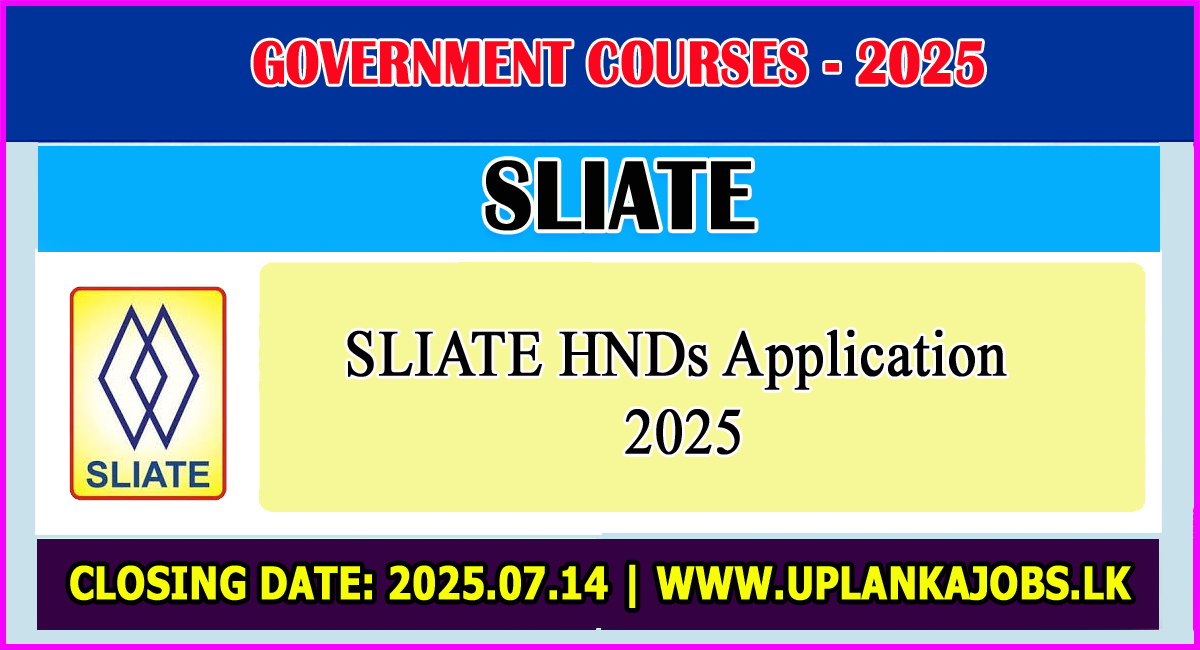 GOVERNMENT COURSES - 2025

SLIATE

SLIATE

SLIATE HNDs Application 2025

CLOSING DATE: 2025.07.14 | WWW.UPLANKAJOBS.LK